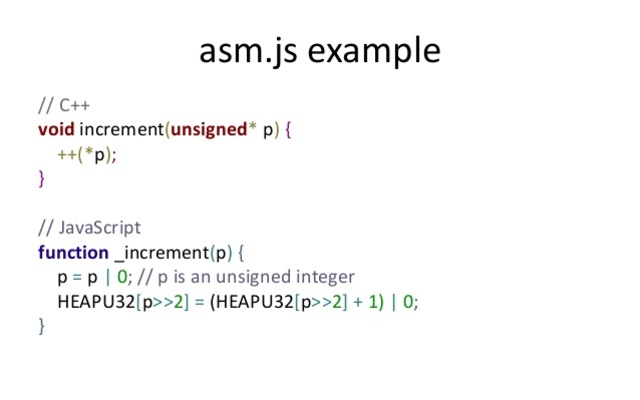 asm.js example

// C++
void increment(unsigned* p) {
++(*p);
}

// JavaScript
function _increment(p) {
p = p | 0; // p is an unsigned integer
HEAPU32[p>>2] = (HEAPU32[p>>2] + 1) | 0;
}